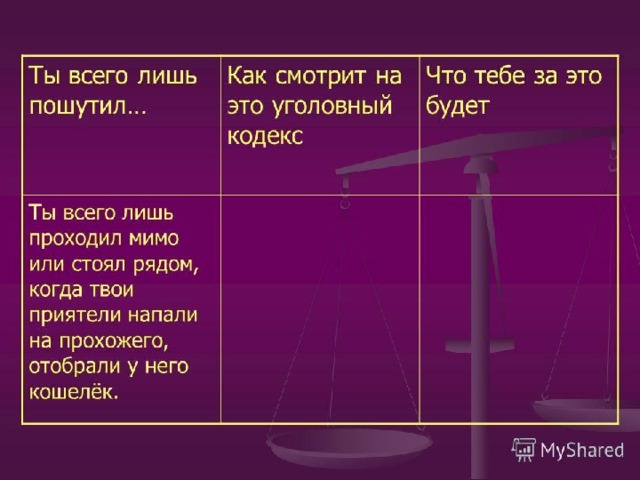 | Ты всего лишь пошутил… | Как смотрит на это уголовный кодекс | Что тебе за это будет |
|---|---|---|
| Ты всего лишь проходил мимо или стоял рядом, когда твои приятели напали на прохожего, отобрали у него кошелёк. | | |

MyShared